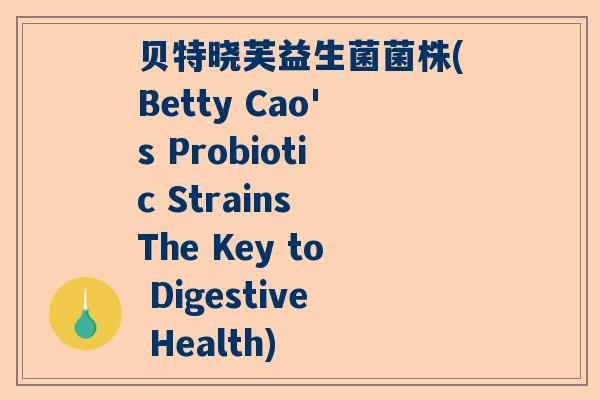 贝特晓芙益生菌菌株(Betty Cao's Probiotic Strains The Key to Digestive Health)